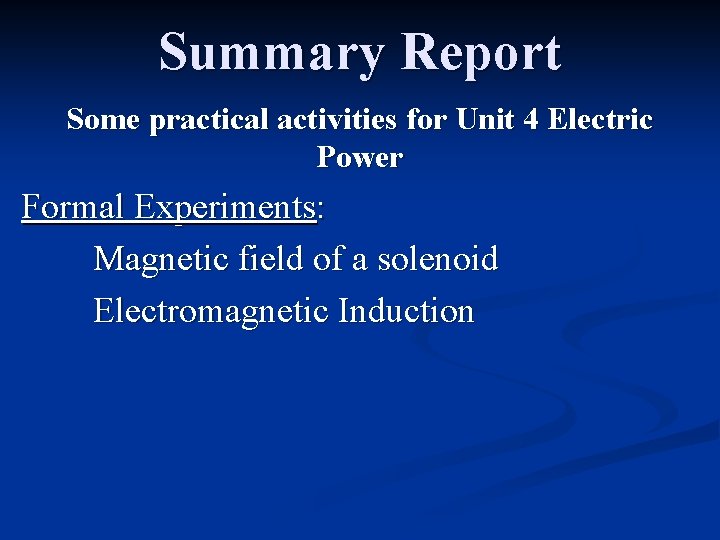 Summary Report

Some practical activities for Unit 4 Electric Power

Formal Experiments:

Magnetic field of a solenoid

Electromagnetic Induction